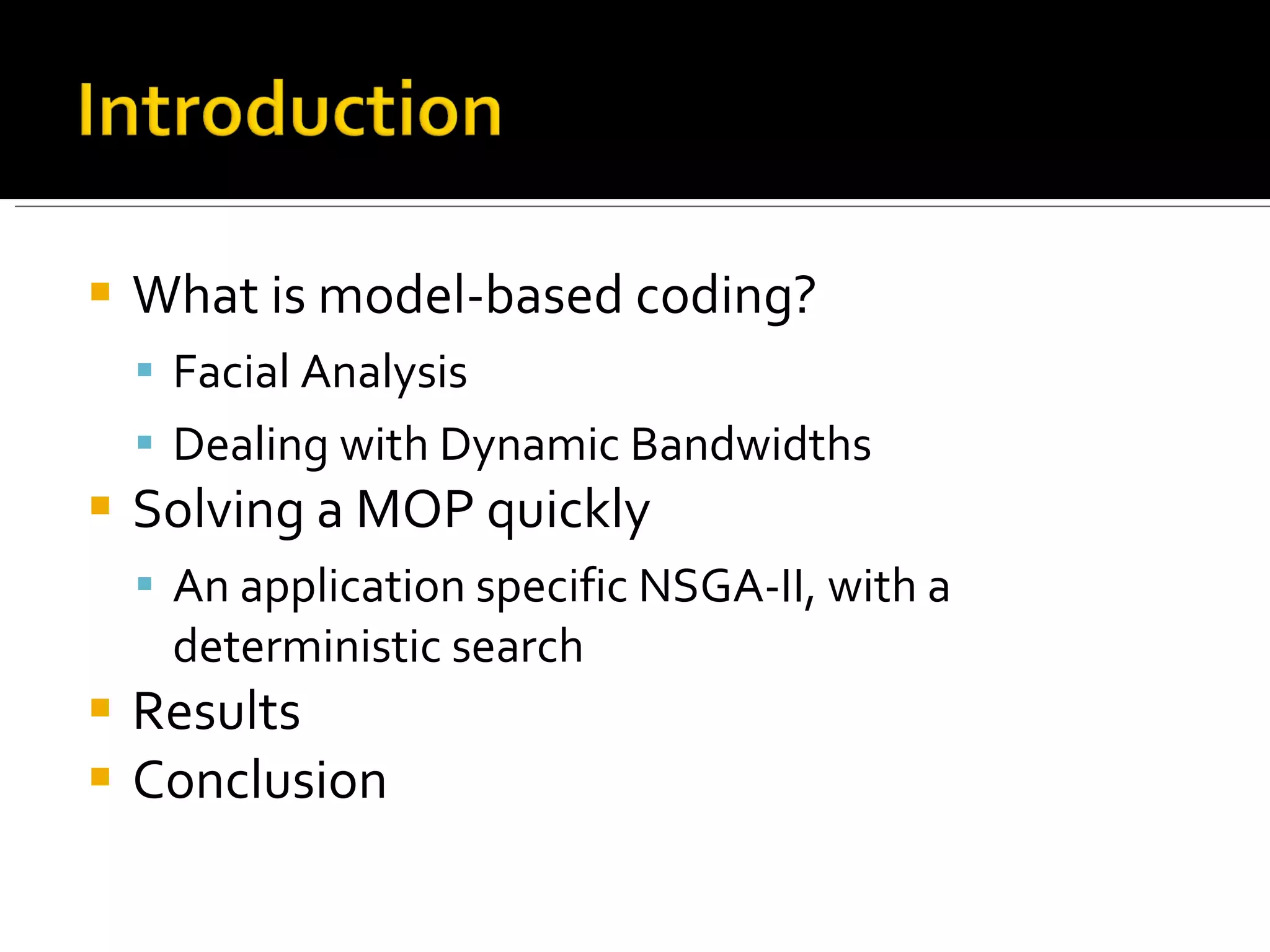 Introduction

What is model-based coding?
Facial Analysis
Dealing with Dynamic Bandwidths
Solving a MOP quickly
An application specific NSGA-II, with a deterministic search
Results
Conclusion